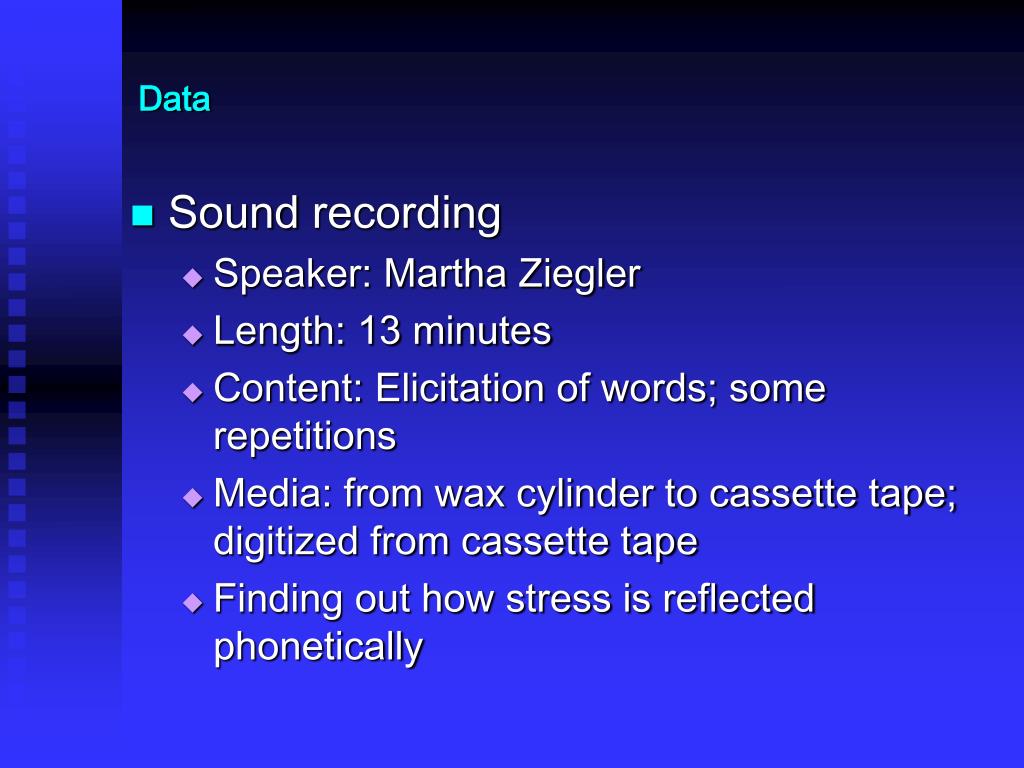 Data

Sound recording

Speaker: Martha Ziegler

Length: 13 minutes

Content: Elicitation of words; some repetitions

Media: from wax cylinder to cassette tape; digitized from cassette tape

Finding out how stress is reflected phonetically